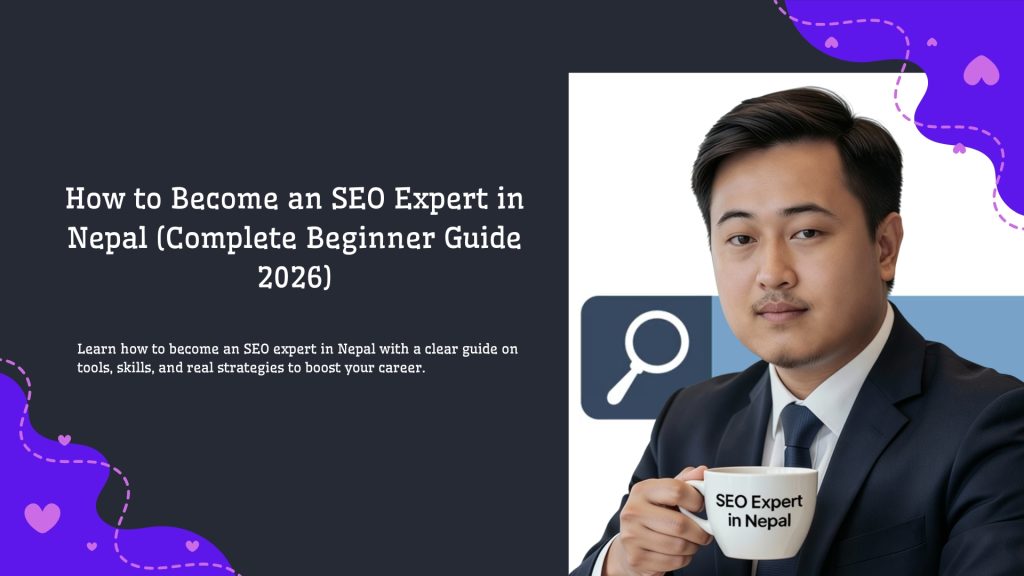 How to Become an SEO Expert in Nepal (Complete Beginner Guide 2026)

Learn how to become an SEO expert in Nepal with a clear guide on tools, skills, and real strategies to boost your career.

SEO Expert in Nepal